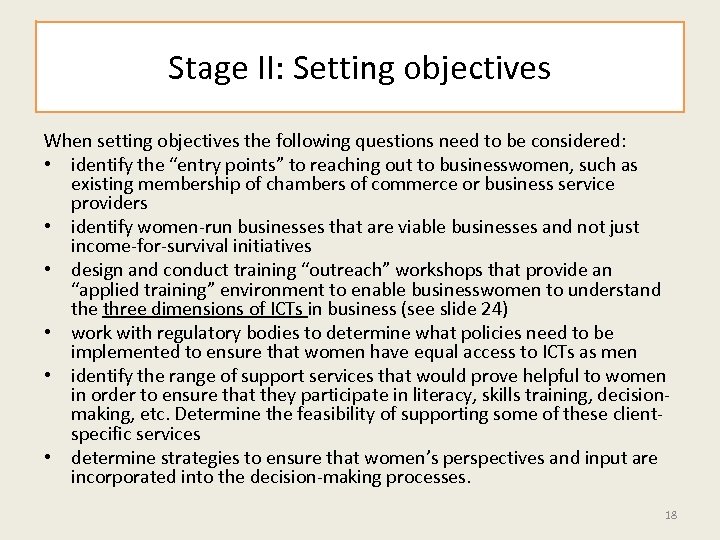 Stage II: Setting objectives

When setting objectives the following questions need to be considered:
• identify the “entry points” to reaching out to businesswomen, such as existing membership of chambers of commerce or business service providers
• identify women-run businesses that are viable businesses and not just income-for-survival initiatives
• design and conduct training “outreach” workshops that provide an “applied training” environment to enable businesswomen to understand the three dimensions of ICTs in business (see slide 24)
• work with regulatory bodies to determine what policies need to be implemented to ensure that women have equal access to ICTs as men
• identify the range of support services that would prove helpful to women in order to ensure that they participate in literacy, skills training, decision-making, etc. Determine the feasibility of supporting some of these client-specific services
• determine strategies to ensure that women’s perspectives and input are incorporated into the decision-making processes.

18